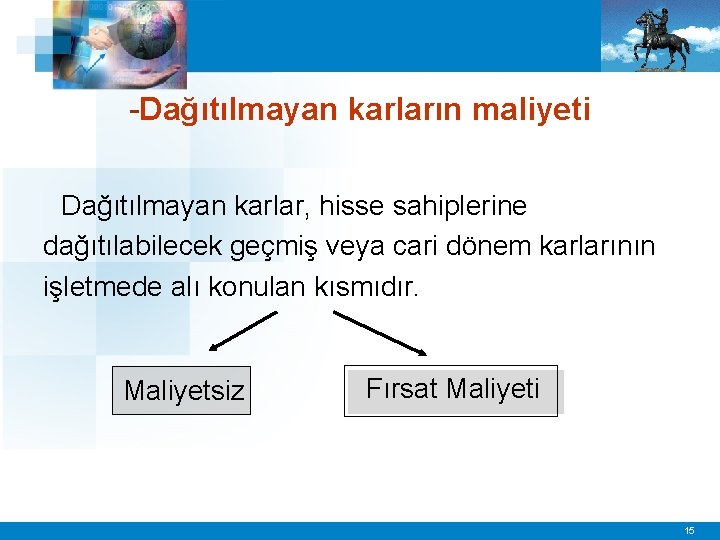 -Dağıtılmayan karların maliyeti

Dağıtılmayan karlar, hisse sahiplerine dağıtılabilecek geçmiş veya cari dönem karlarının işletmede alı konulan kısmıdır.

Maliyetsiz

Fırsat Maliyeti

15